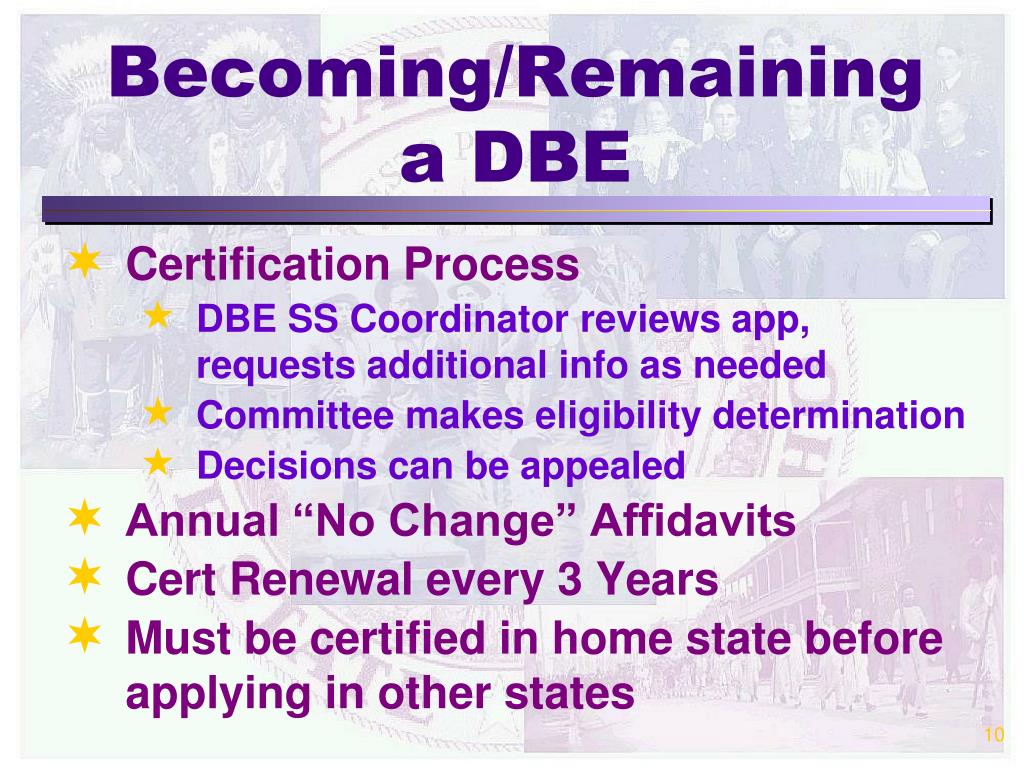 Becoming/Remaining a DBE

Certification Process
DBE SS Coordinator reviews app, requests additional info as needed
Committee makes eligibility determination
Decisions can be appealed
Annual “No Change” Affidavits
Cert Renewal every 3 Years
Must be certified in home state before applying in other states

10